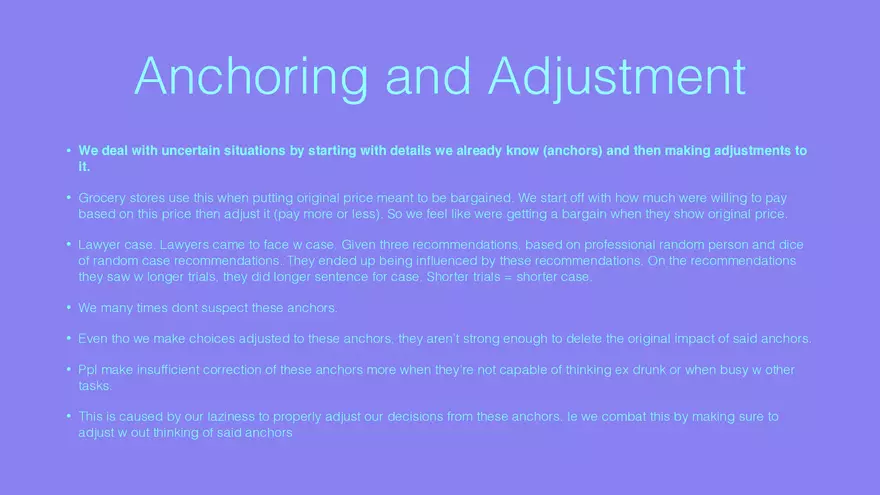 Anchoring and Adjustment

• We deal with uncertain situations by starting with details we already know (anchors) and then making adjustments to it.

• Grocery stores use this when putting original price meant to be bargained. We start off with how much were willing to pay based on this price then adjust it (pay more or less). So we feel like were getting a bargain when they show original price.

• Lawyer case. Lawyers came to face w case. Given three recommendations, based on professional random person and dice of random case recommendations. They ended up being influenced by these recommendations. On the recommendations they saw w longer trials, they did longer sentence for case. Shorter trials = shorter case.

• We many times dont suspect these anchors.

• Even tho we make choices adjusted to these anchors, they aren't strong enough to delete the original impact of said anchors.

• Ppl make insufficient correction of these anchors more when they're not capable of thinking ex drunk or when busy w other tasks.

• This is caused by our laziness to properly adjust our decisions from these anchors. Ie we combat this by making sure to adjust w out thinking of said anchors